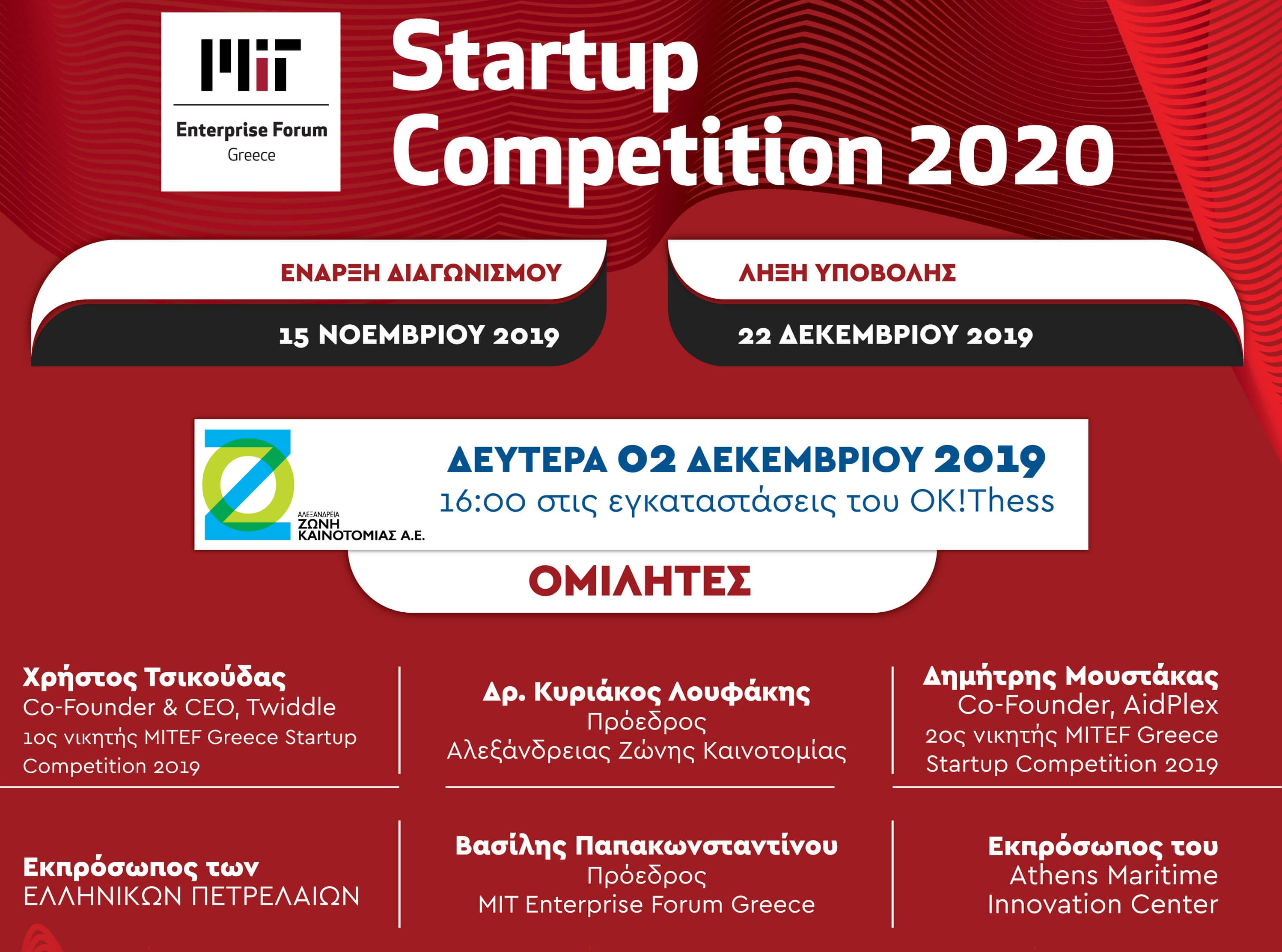 MIT
Enterprise Forum
Greece

Startup Competition 2020

ΕΝΑΡΞΗ ΔΙΑΓΩΝΙΣΜΟΥ
15 ΝΟΕΜΒΡΙΟΥ 2019

ΛΗΞΗ ΥΠΟΒΟΛΗΣ
22 ΔΕΚΕΜΒΡΙΟΥ 2019

ΑΛΕΞΑΝΔΡΕΙΑ
ΖΩΝΗ
ΚΑΙΝΟΤΟΜΙΑΣ Α.Ε.

ΔΕΥΤΕΡΑ 02 ΔΕΚΕΜΒΡΙΟΥ 2019
16:00 στις εγκαταστάσεις του OK!Thess

ΟΜΙΛΗΤΕΣ

Χρήστος Τσικούδας
Co-Founder & CEO, Twiddle
1ος νικητής MITEF Greece Startup Competition 2019

Δρ. Κυριάκος Λουφάκης
Πρόεδρος
Αλεξάνδρειας Ζώνης Καινοτομίας

Δημήτρης Μουστάκας
Co-Founder, AidPlex
2ος νικητής MITEF Greece Startup Competition 2019

Εκπρόσωπος των
ΕΛΛΗΝΙΚΩΝ ΠΕΤΡΕΛΑΙΩΝ

Βασίλης Παπακωνσταντίνου
Πρόεδρος
MIT Enterprise Forum Greece

Εκπρόσωπος του
Athens Maritime Innovation Center